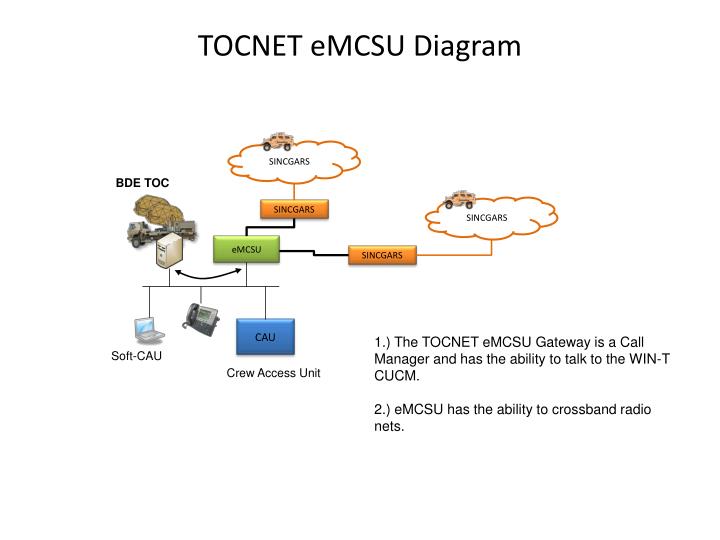 TOCNET eMCSU Diagram

SINCGARS

BDE TOC

SINCGARS

SINCGARS

eMCSU

SINCGARS

CAU

Soft-CAU

Crew Access Unit

1.) The TOCNET eMCSU Gateway is a Call Manager and has the ability to talk to the WIN-T CUCM.

2.) eMCSU has the ability to crossband radio nets.